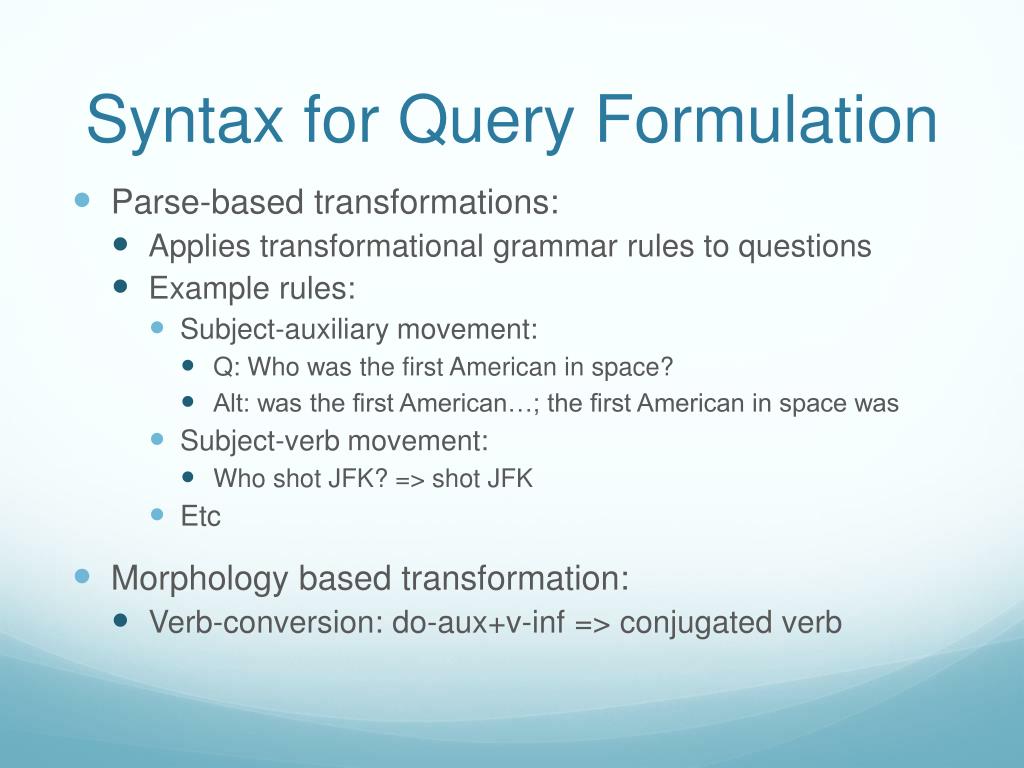 Syntax for Query Formulation

Parse-based transformations:

Applies transformational grammar rules to questions

Example rules:

Subject-auxiliary movement:

Q: Who was the first American in space?

Alt: was the first American…; the first American in space was

Subject-verb movement:

Who shot JFK? => shot JFK

Etc

Morphology based transformation:

Verb-conversion: do-aux+v-inf => conjugated verb